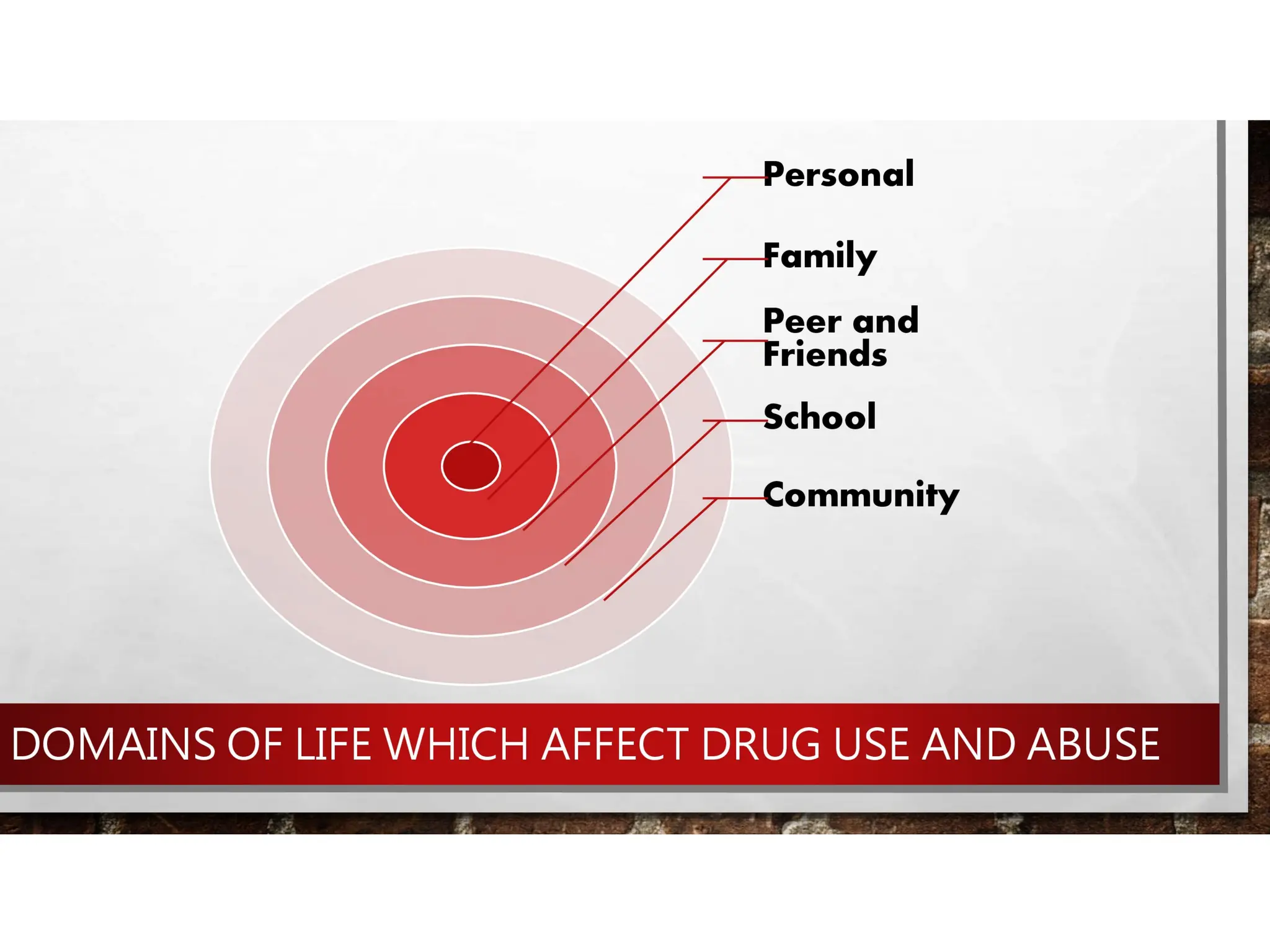 Personal

Family

Peer and Friends

School

Community

DOMAINS OF LIFE WHICH AFFECT DRUG USE AND ABUSE